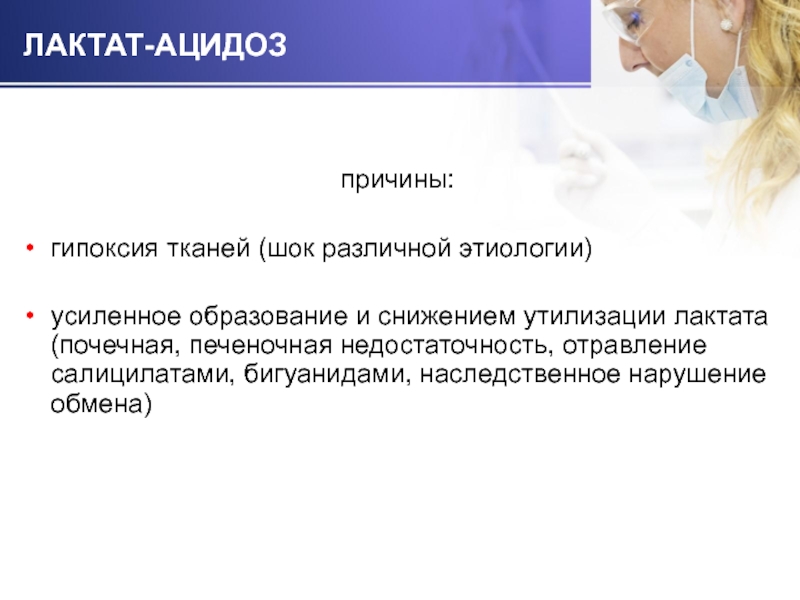 ЛАКТАТ-АЦИДОЗ

причины:

• гипоксия тканей (шок различной этиологии)

• усиленное образование и снижением утилизации лактата (почечная, печеночная недостаточность, отравление салицилатами, бигуанидами, наследственное нарушение обмена)